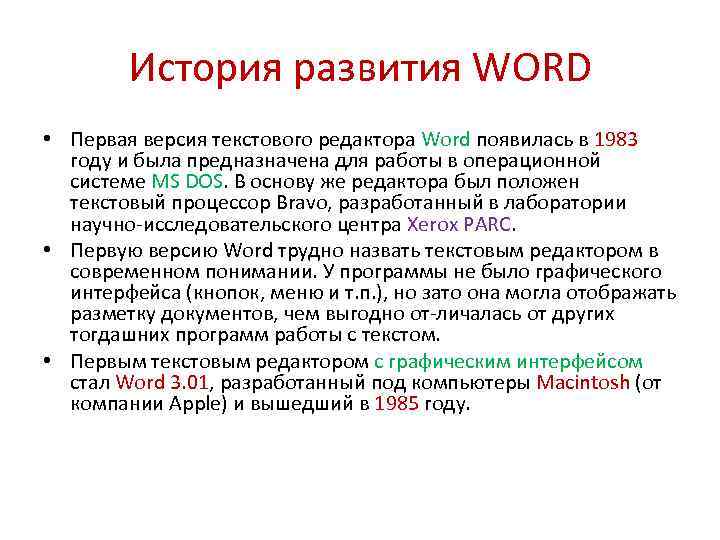 История развития WORD

• Первая версия текстового редактора Word появилась в 1983 году и была предназначена для работы в операционной системе MS DOS. В основу же редактора был положен текстовый процессор Bravo, разработанный в лаборатории научно-исследовательского центра Xerox PARC.
• Первую версию Word трудно назвать текстовым редактором в современном понимании. У программы не было графического интерфейса (кнопок, меню и т.п.), но зато она могла отображать разметку документов, чем выгодно от-личалась от других тогдашних программ работы с текстом.
• Первым текстовым редактором с графическим интерфейсом стал Word 3.01, разработанный под компьютеры Macintosh (от компании Apple) и вышедший в 1985 году.